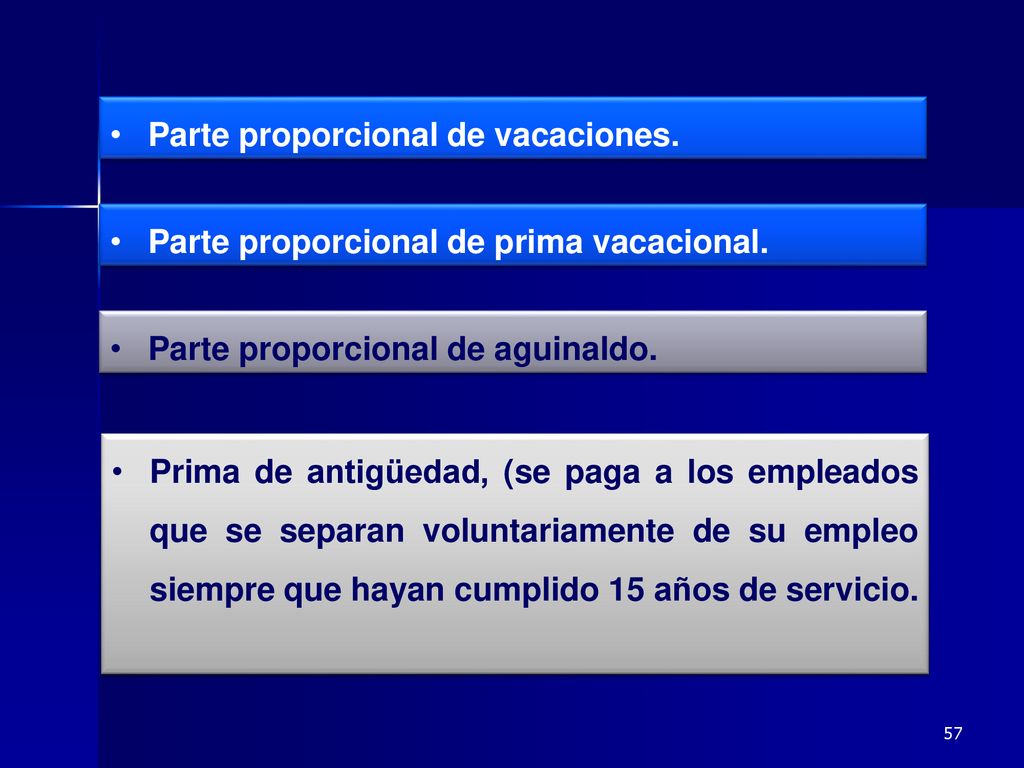 • Parte proporcional de vacaciones.

• Parte proporcional de prima vacacional.

• Parte proporcional de aguinaldo.

• Prima de antigüedad, (se paga a los empleados que se separan voluntariamente de su empleo siempre que hayan cumplido 15 años de servicio.

57